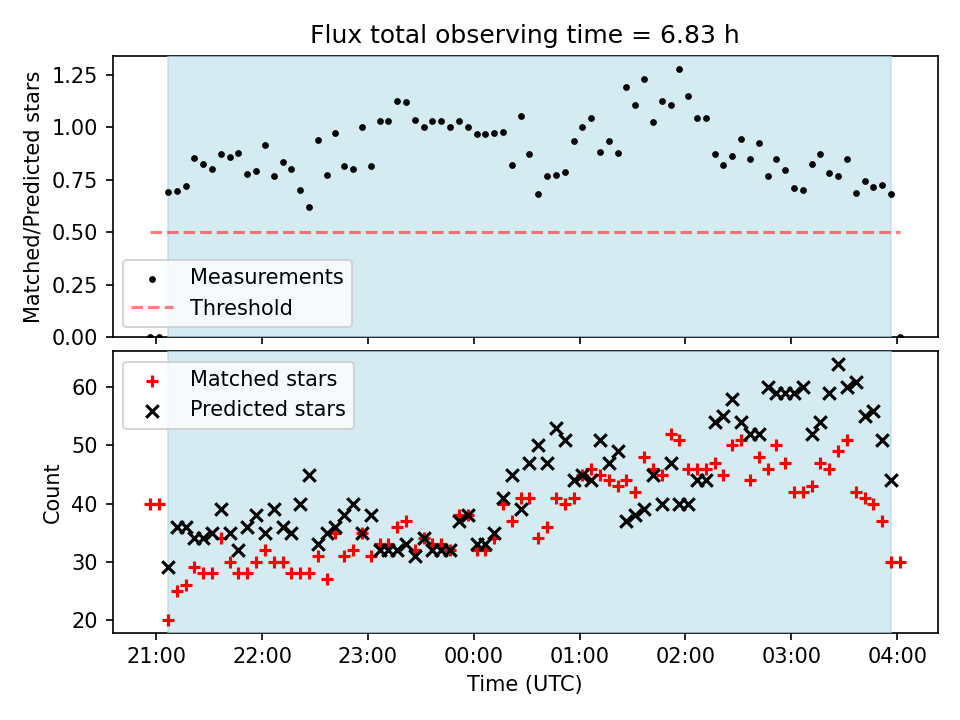 Flux total observing time = 6.83 h

Matched/Predicted stars

1.25
1.00
0.75
0.50
0.25
0.00

Measurements
Threshold

Matched stars
Predicted stars

Count

60
50
40
30
20

21:00 22:00 23:00 00:00 01:00 02:00 03:00 04:00

Time (UTC)